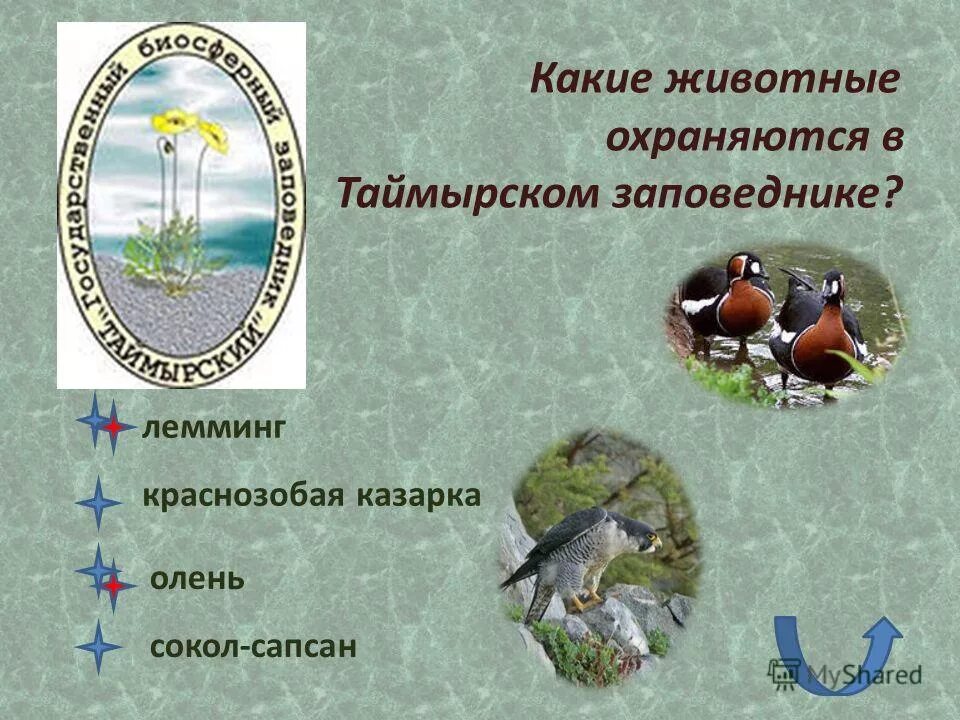 Государственный биосферный заповедник "ТАЙМЫРСКИЙ"

Какие животные охраняются в Таймырском заповеднике?

лемминг

краснозобая казарка

олень

сокол-сапсан

MyShared